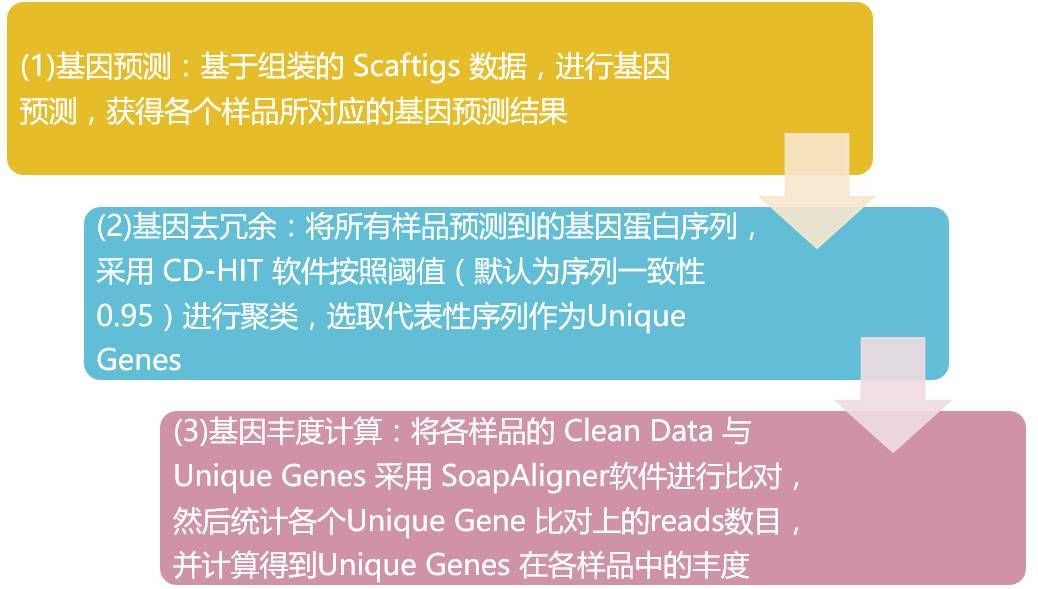 (1)基因预测：基于组装的 Scaftigs 数据，进行基因预测，获得各个样品所对应的基因预测结果

(2)基因去冗余：将所有样品预测到的基因蛋白序列，采用 CD-HIT 软件按照阈值（默认为序列一致性 0.95）进行聚类，选取代表性序列作为Unique Genes

(3)基因丰度计算：将各样品的 Clean Data 与 Unique Genes 采用 SoapAligner软件进行比对，然后统计各个Unique Gene 比对上的reads数目，并计算得到Unique Genes 在各样品中的丰度